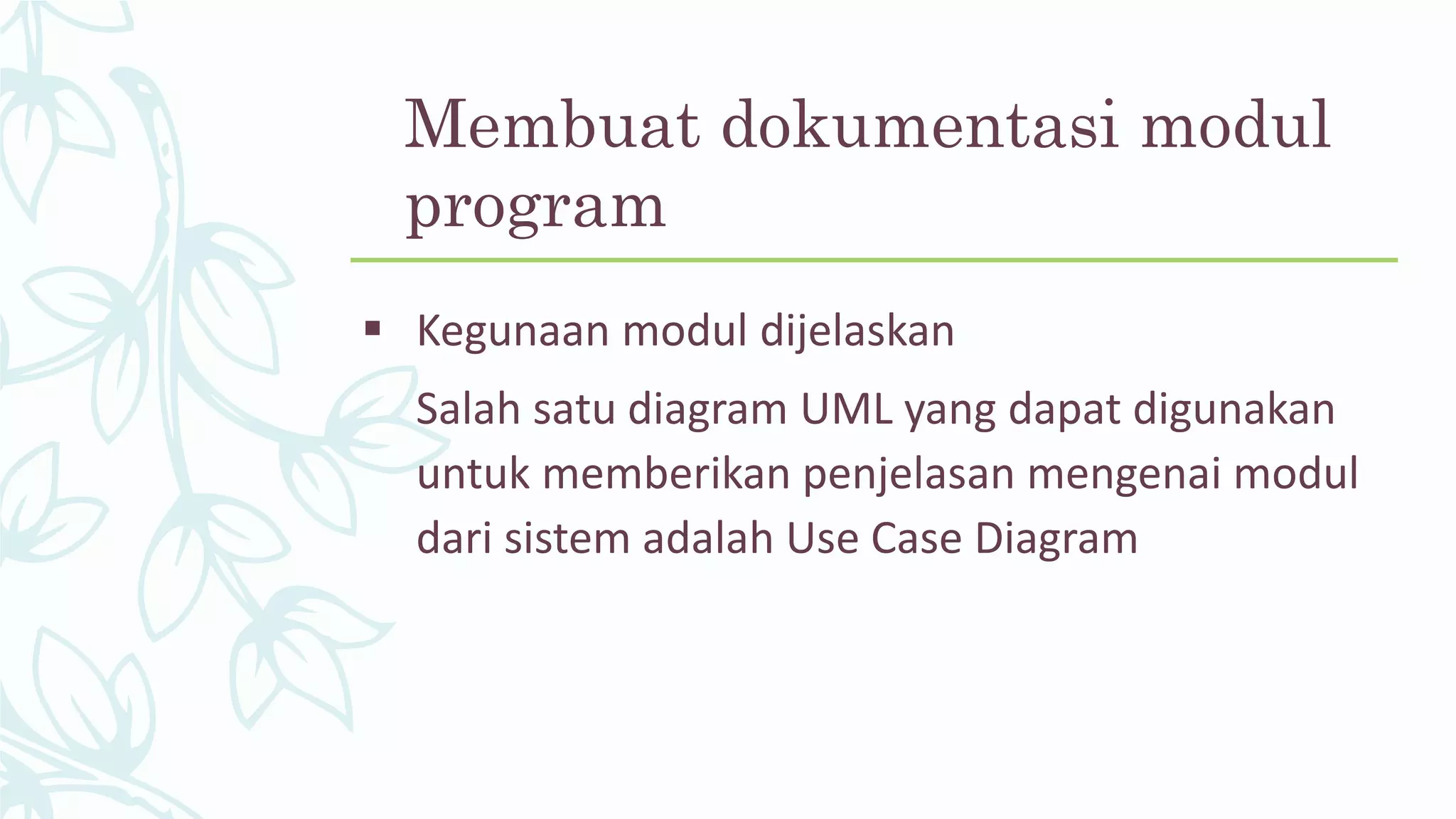 Membuat dokumentasi modul program

▪ Kegunaan modul dijelaskan

Salah satu diagram UML yang dapat digunakan untuk memberikan penjelasan mengenai modul dari sistem adalah Use Case Diagram